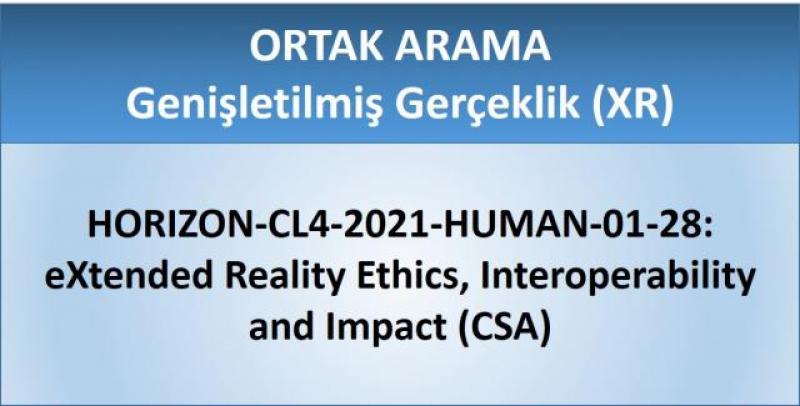 ORTAK ARAMA
Genişletilmiş Gerçeklik (XR)

HORIZON-CL4-2021-HUMAN-01-28: eXtended Reality Ethics, Interoperability and Impact (CSA)